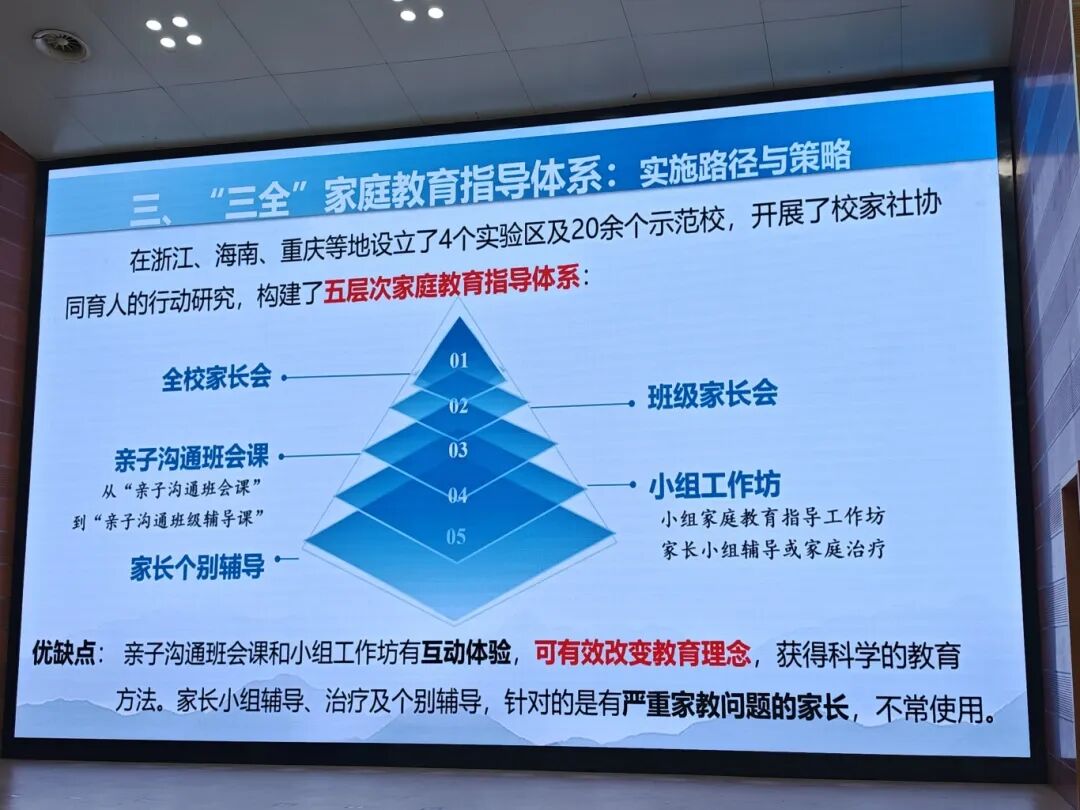 三、“三全”家庭教育指导体系：实施路径与策略

在浙江、海南、重庆等地设立了4个实验区及20余个示范校，开展了校家社协同育人的行动研究，构建了五层次家庭教育指导体系：

01
02
03
04
05

全校家长会

班级家长会

亲子沟通班会课
从“亲子沟通班会课”
到“亲子沟通班级辅导课”

小组工作坊
小组家庭教育指导工作坊
家长小组辅导或家庭治疗

家长个别辅导

优缺点：亲子沟通班会课和小组工作坊有互动体验，可有效改变教育理念，获得科学的教育方法。家长小组辅导、治疗及个别辅导，针对的是有严重家教问题的家长，不常使用。